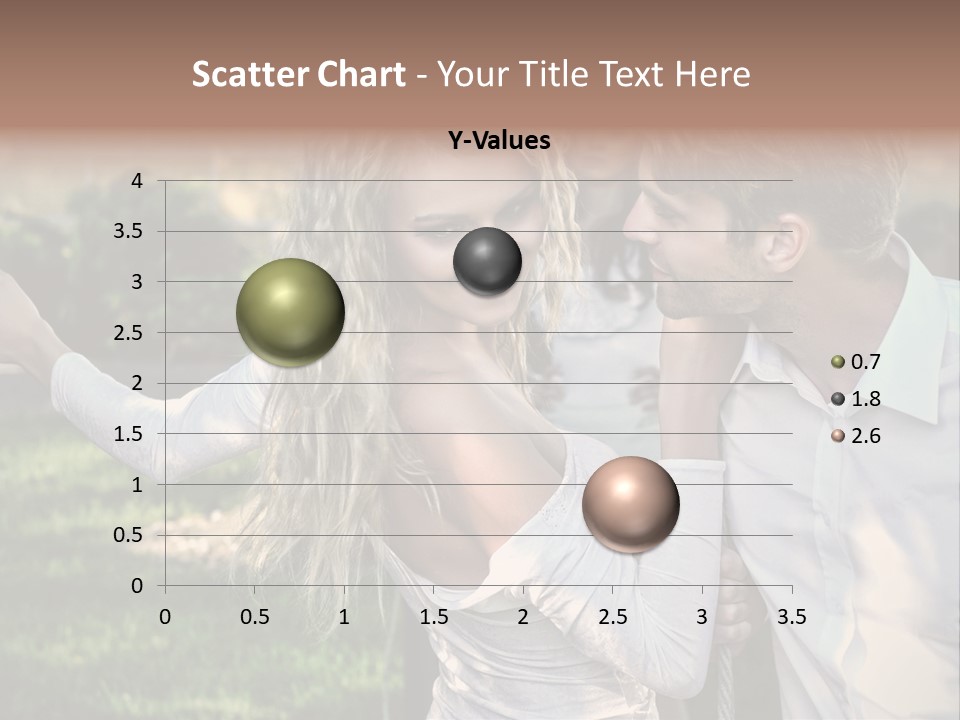 Scatter Chart - Your Title Text Here

Y-Values

4
3.5
3
2.5
2
1.5
1
0.5
0

0 0.5 1 1.5 2 2.5 3 3.5

0.7
1.8
2.6